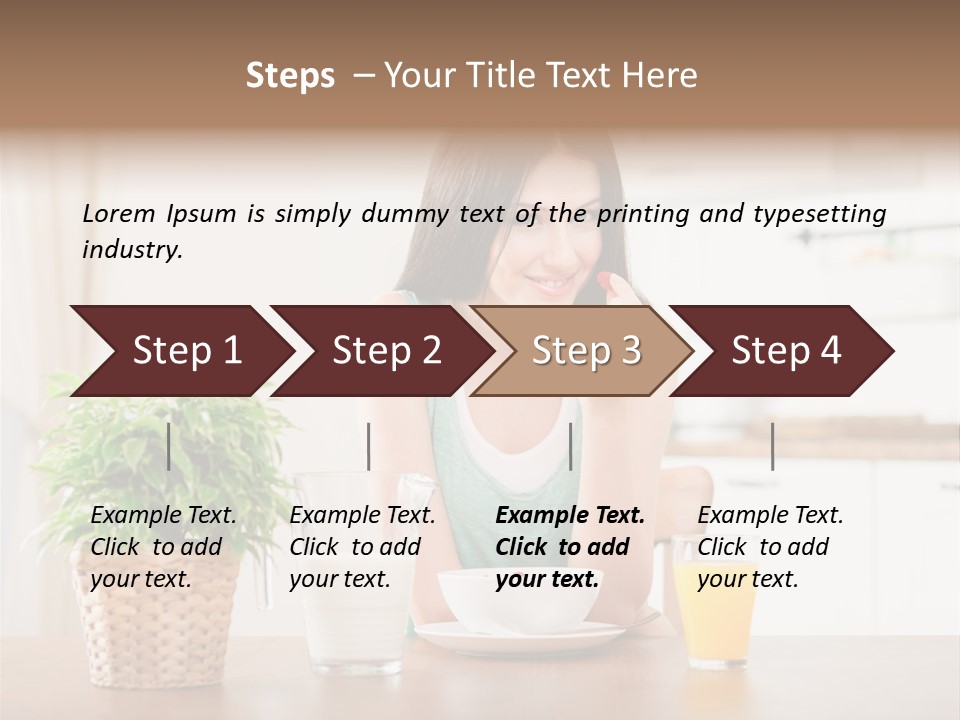 Steps – Your Title Text Here

Lorem Ipsum is simply dummy text of the printing and typesetting industry.

Step 1

Step 2

Step 3

Step 4

Example Text. Click to add your text.

Example Text. Click to add your text.

Example Text. Click to add your text.

Example Text. Click to add your text.